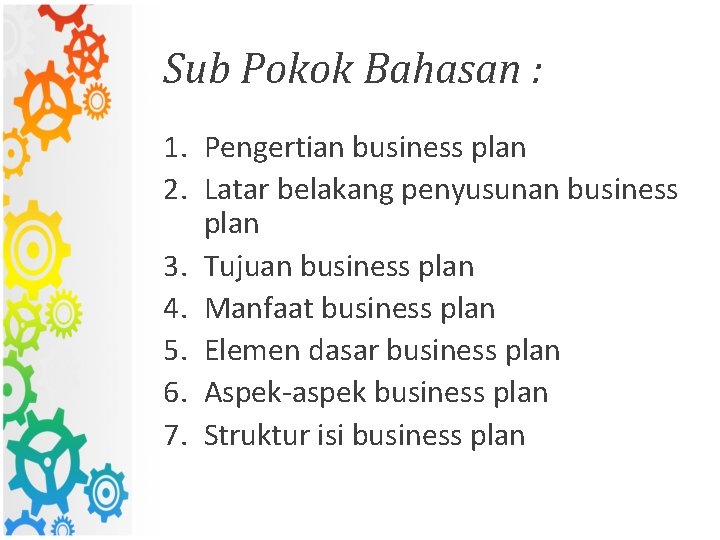 Sub Pokok Bahasan :

1. Pengertian business plan
2. Latar belakang penyusunan business plan
3. Tujuan business plan
4. Manfaat business plan
5. Elemen dasar business plan
6. Aspek-aspek business plan
7. Struktur isi business plan